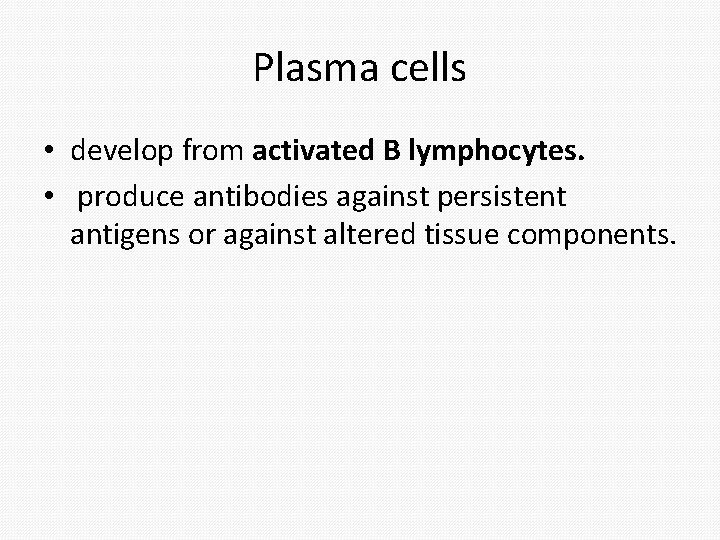 Plasma cells

• develop from activated B lymphocytes.
• produce antibodies against persistent antigens or against altered tissue components.